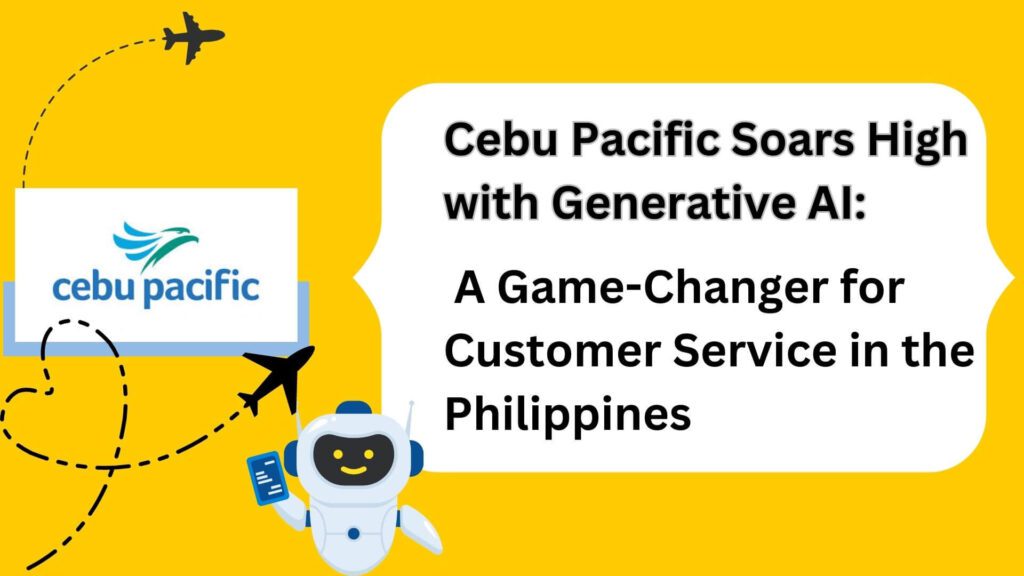 cebu pacific

Cebu Pacific Soars High with Generative AI:

A Game-Changer for Customer Service in the Philippines